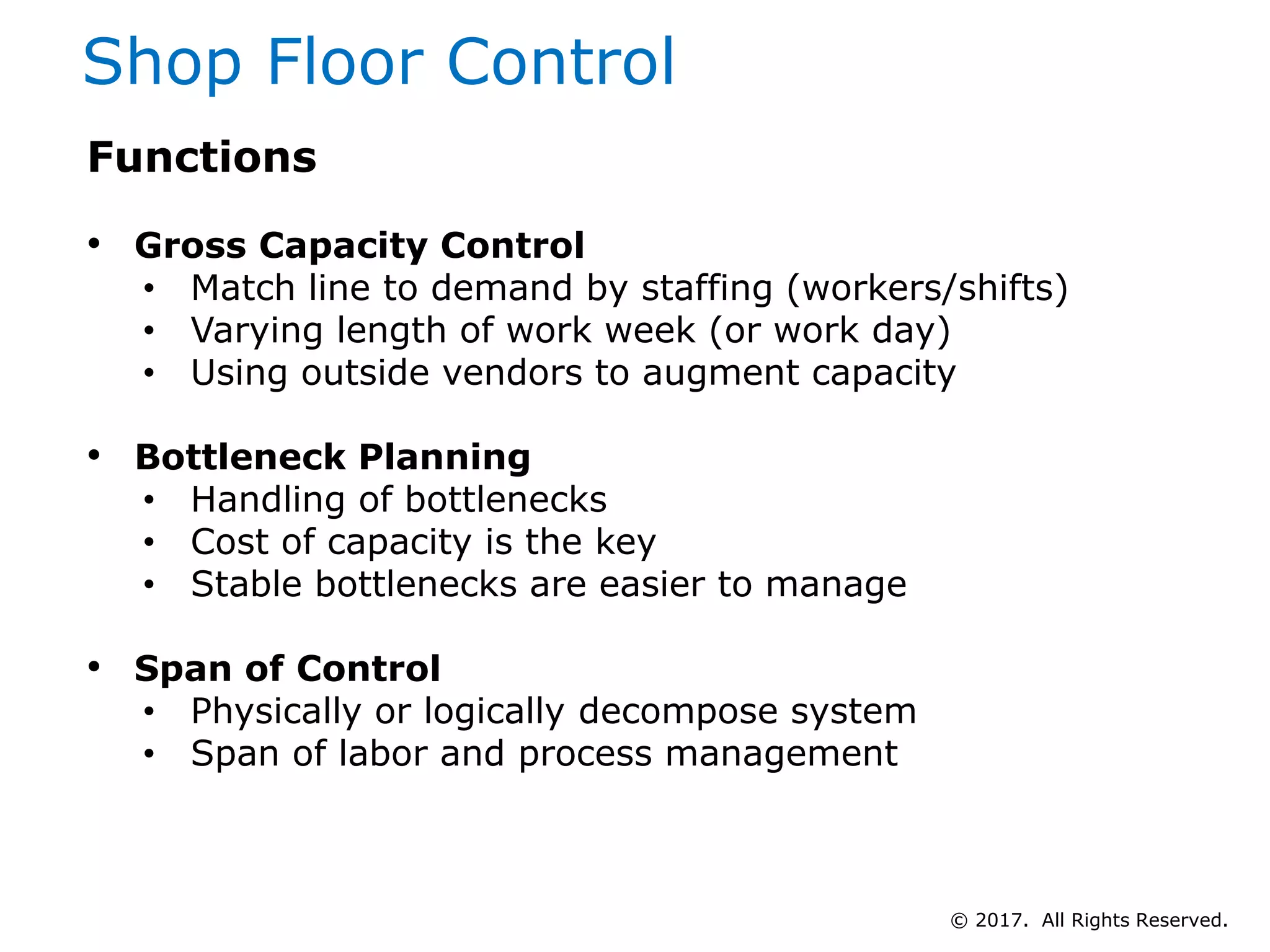 Shop Floor Control

Functions

• Gross Capacity Control
  • Match line to demand by staffing (workers/shifts)
  • Varying length of work week (or work day)
  • Using outside vendors to augment capacity

• Bottleneck Planning
  • Handling of bottlenecks
  • Cost of capacity is the key
  • Stable bottlenecks are easier to manage

• Span of Control
  • Physically or logically decompose system
  • Span of labor and process management

© 2017. All Rights Reserved.